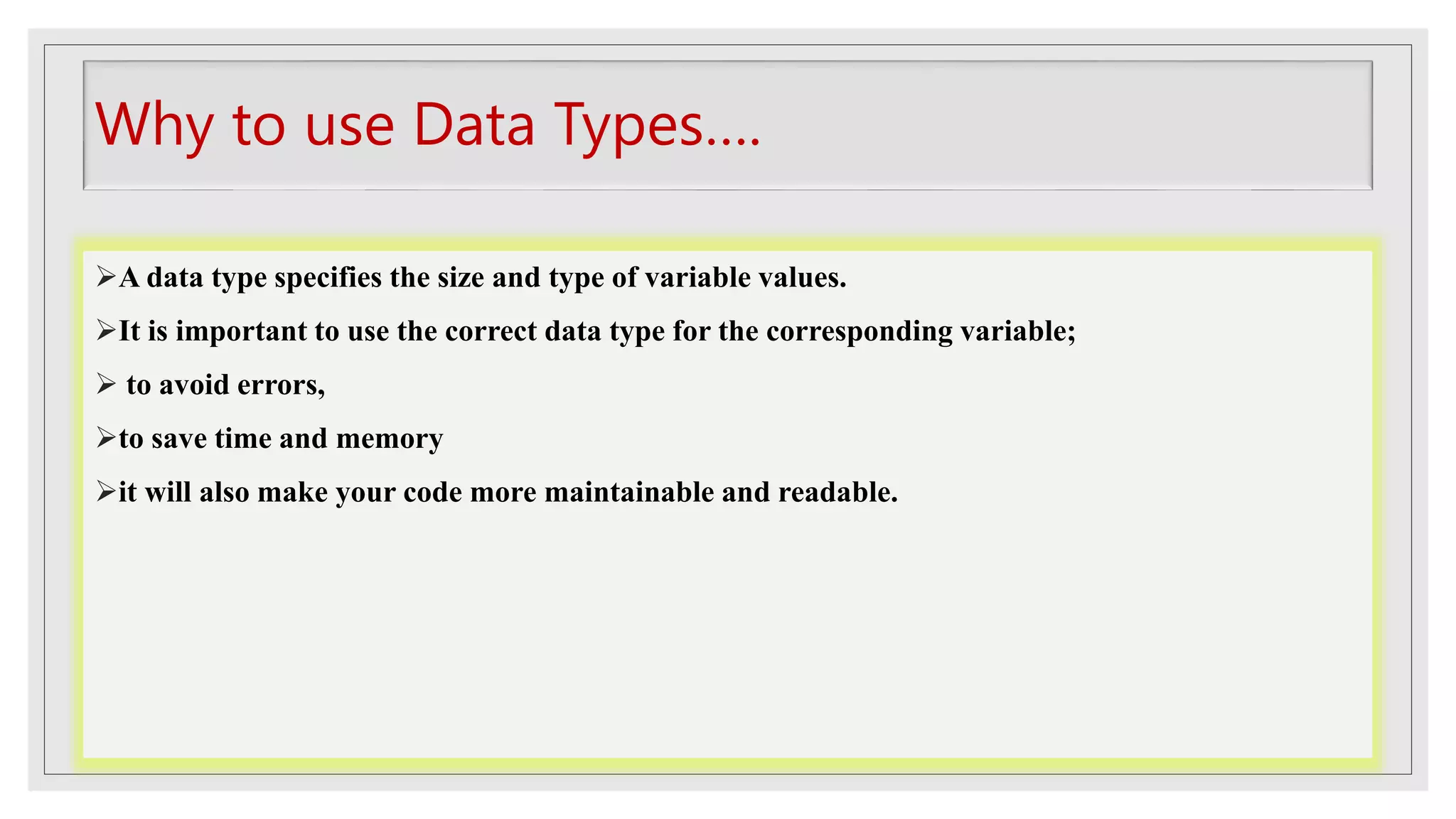 Why to use Data Types….

➢A data type specifies the size and type of variable values.

➢It is important to use the correct data type for the corresponding variable;

➢ to avoid errors,

➢to save time and memory

➢it will also make your code more maintainable and readable.